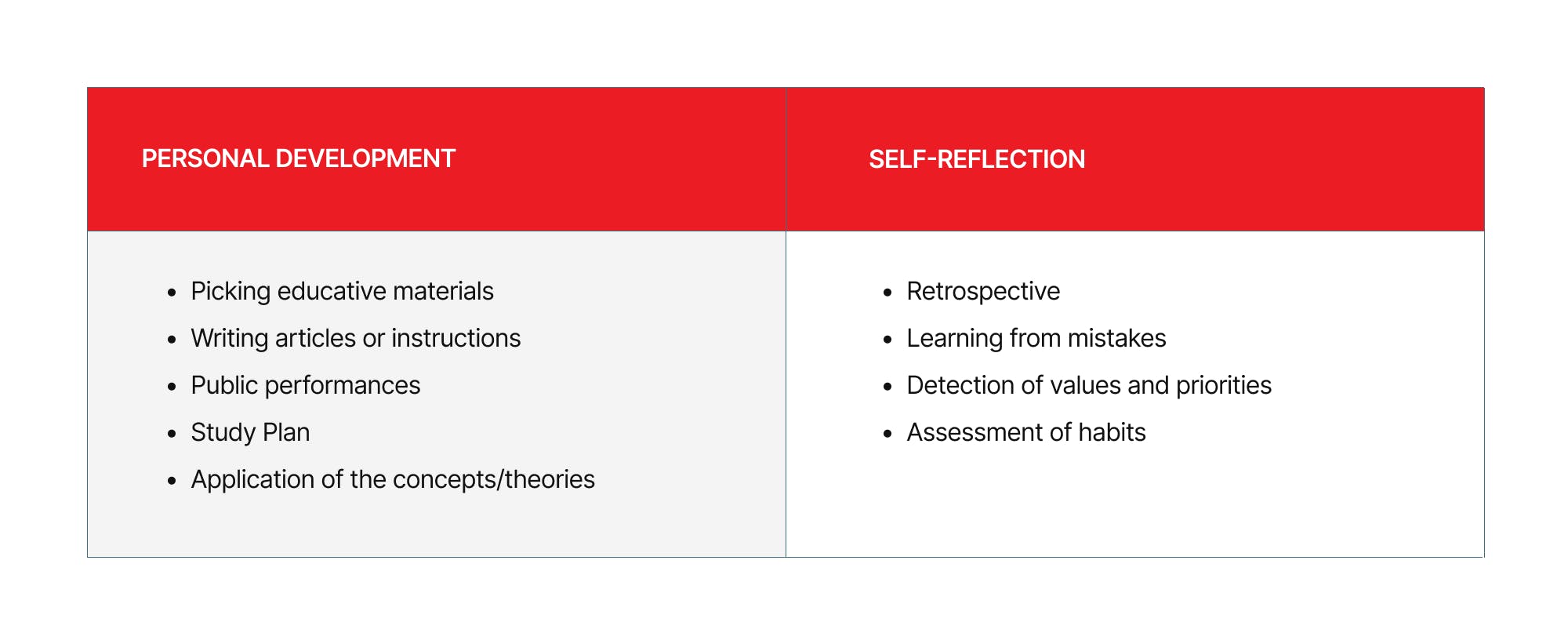 | PERSONAL DEVELOPMENT | SELF-REFLECTION |
|---|---|
| • Picking educative materials<br>• Writing articles or instructions<br>• Public performances<br>• Study Plan<br>• Application of the concepts/theories | • Retrospective<br>• Learning from mistakes<br>• Detection of values and priorities<br>• Assessment of habits |